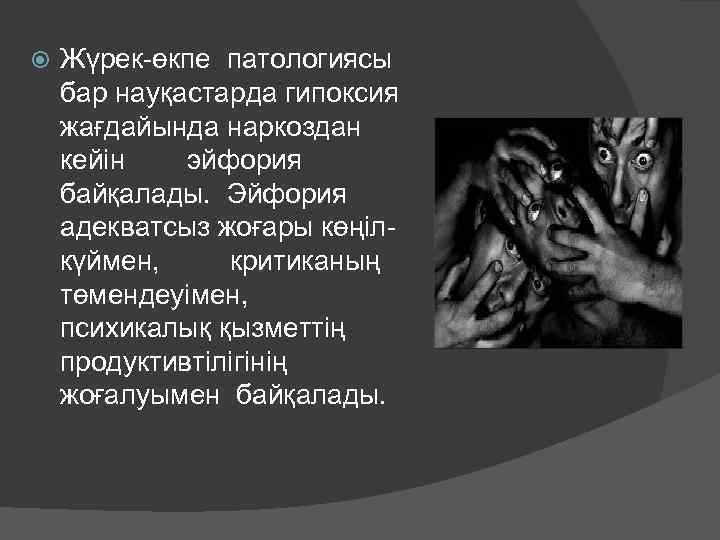 Жүрек-өкпе патологиясы бар науқастарда гипоксия жағдайында наркоздан кейін эйфория байқалады. Эйфория адекватсыз жоғары көңіл-күймен, критиканың төмендеуімен, психикалық қызметтің продуктивтілігінің жоғалуымен байқалады.